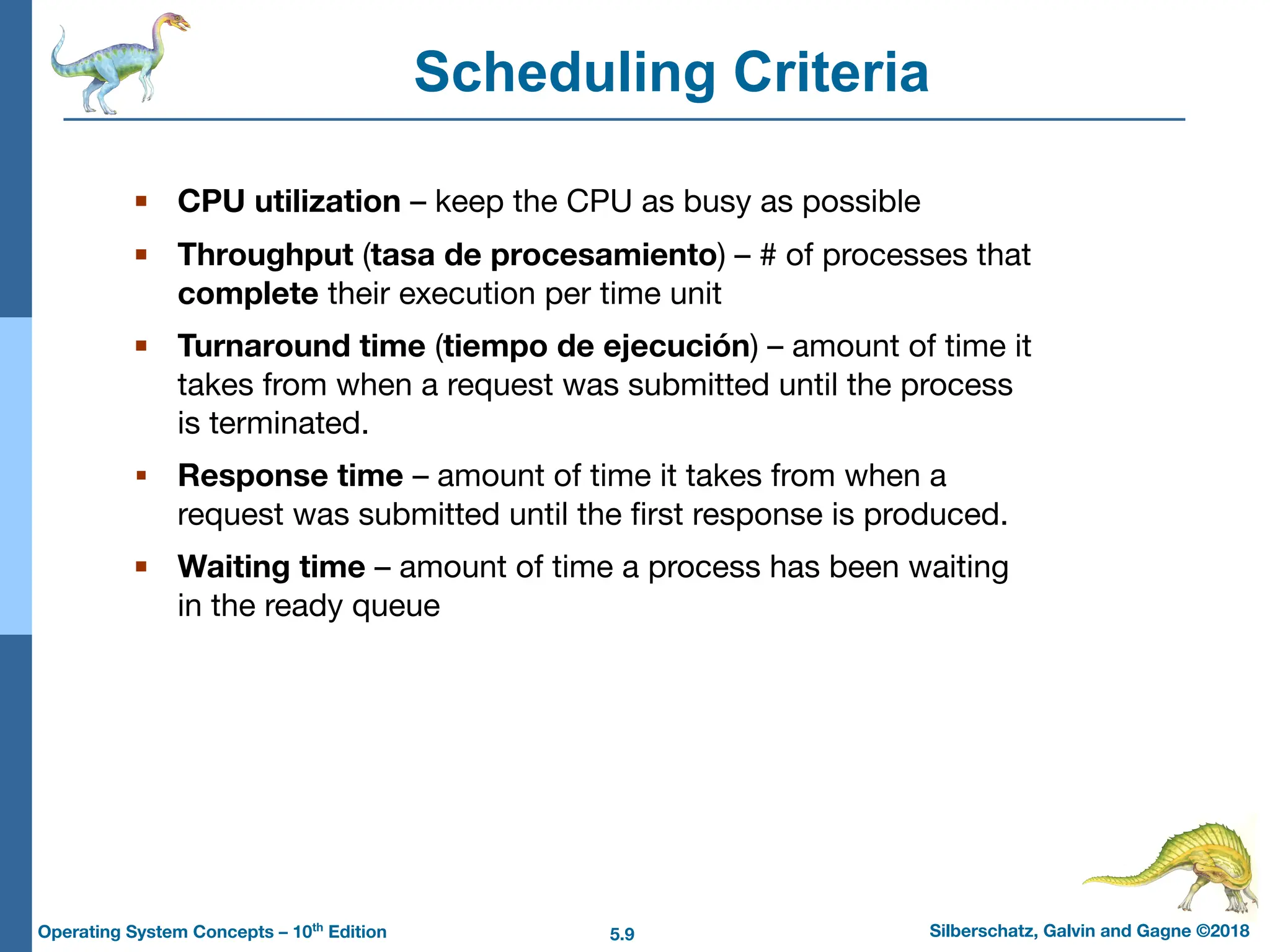 Scheduling Criteria

▪ CPU utilization – keep the CPU as busy as possible

▪ Throughput (tasa de procesamiento) – # of processes that complete their execution per time unit

▪ Turnaround time (tiempo de ejecución) – amount of time it takes from when a request was submitted until the process is terminated.

▪ Response time – amount of time it takes from when a request was submitted until the first response is produced.

▪ Waiting time – amount of time a process has been waiting in the ready queue

Operating System Concepts – 10$^{th}$ Edition 5.9 Silberschatz, Galvin and Gagne ©2018